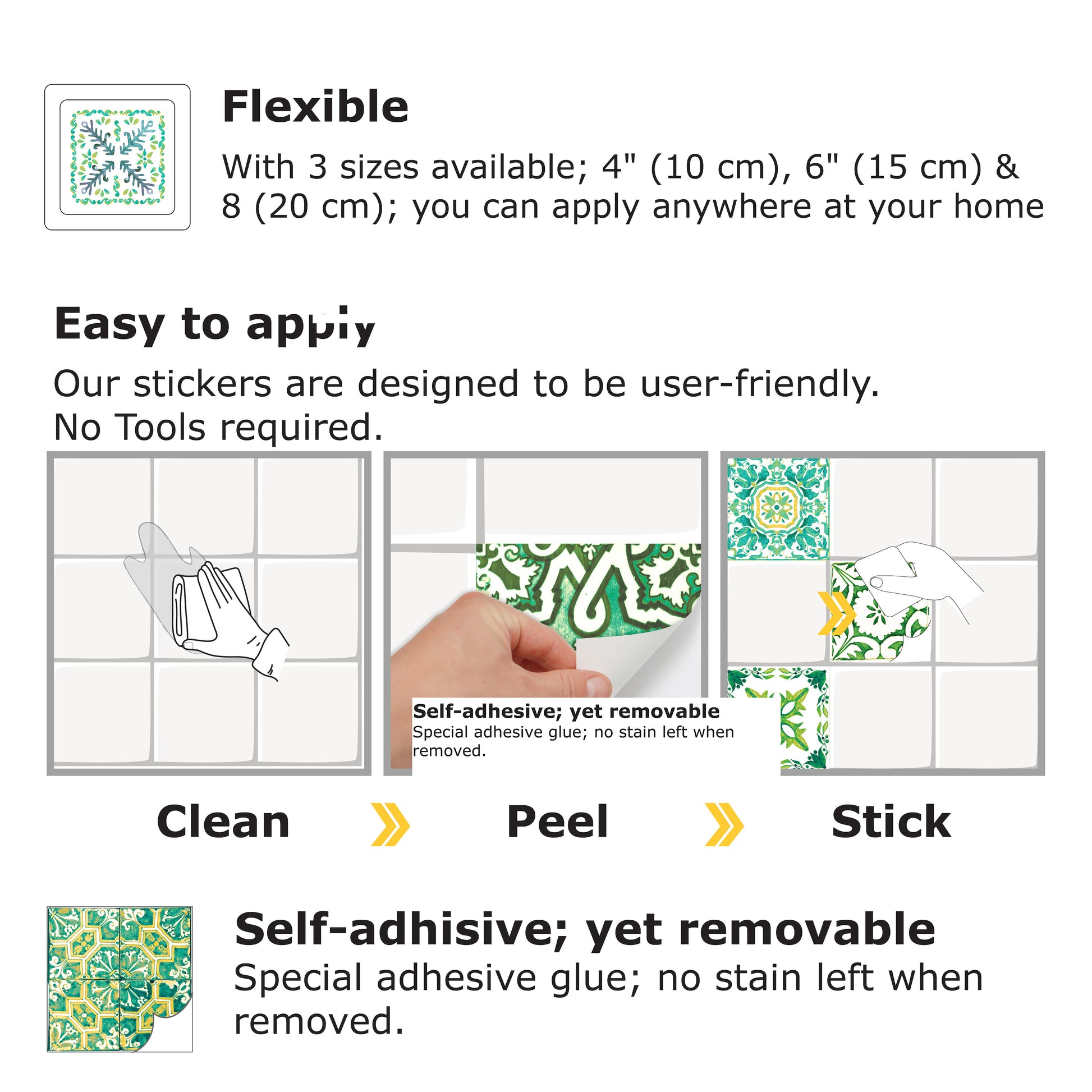 Flexible

With 3 sizes available; 4" (10 cm), 6" (15 cm) & 8 (20 cm); you can apply anywhere at your home

Easy to apply

Our stickers are designed to be user-friendly. No Tools required.

Self-adhesive; yet removable
Special adhesive glue; no stain left when removed.

Clean Peel Stick

Self-adhisive; yet removable
Special adhesive glue; no stain left when removed.